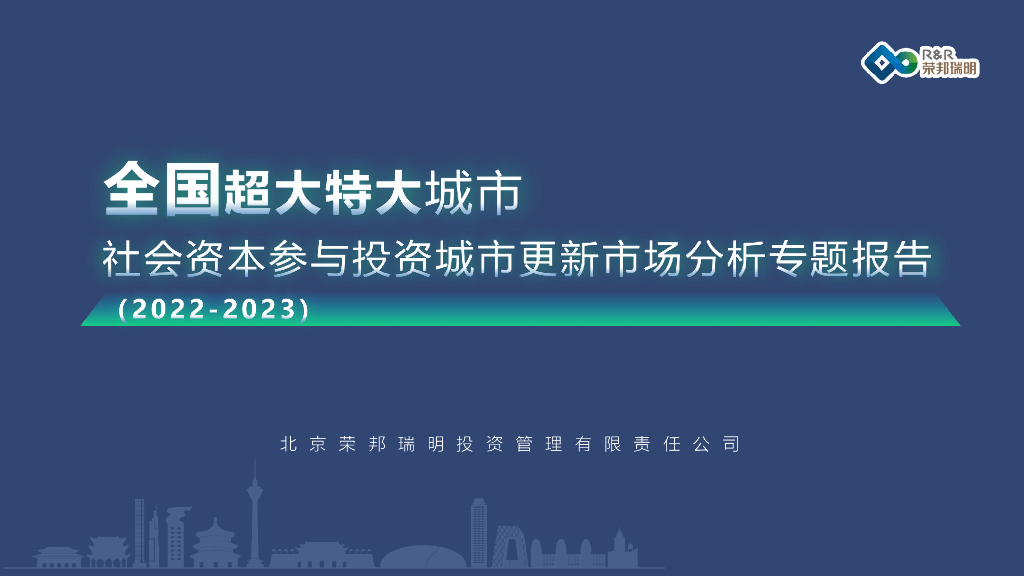 R&R
荣邦瑞明

全国超大特大城市

社会资本参与投资城市更新市场分析专题报告

(2022-2023)

北京荣邦瑞明投资管理有限责任公司